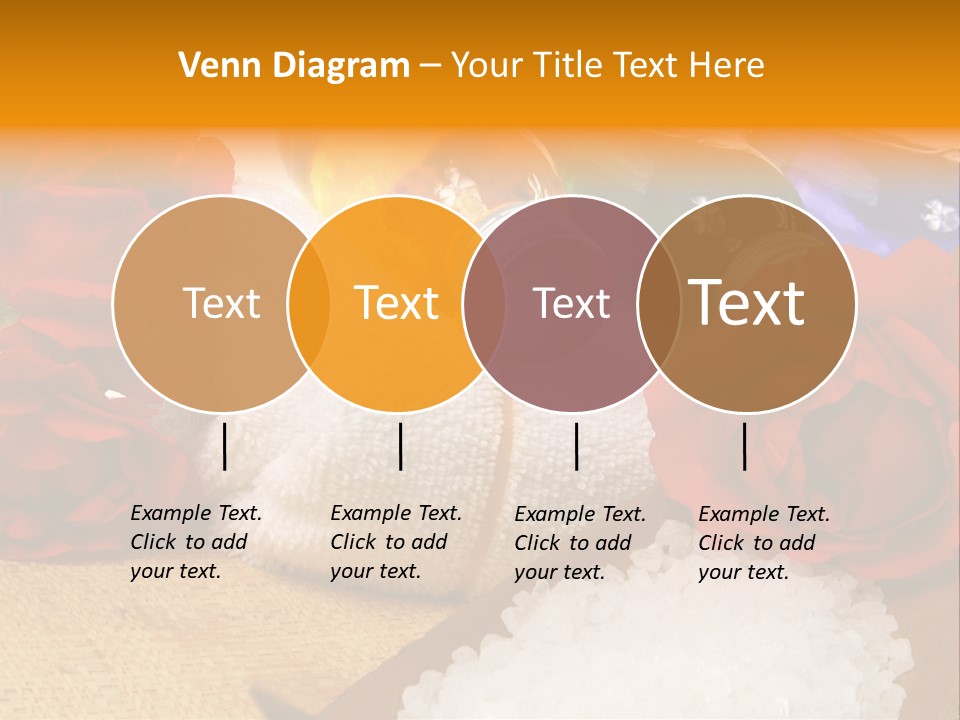 Venn Diagram – Your Title Text Here

Text

Text

Text

Text

Example Text. Click to add your text.

Example Text. Click to add your text.

Example Text. Click to add your text.

Example Text. Click to add your text.